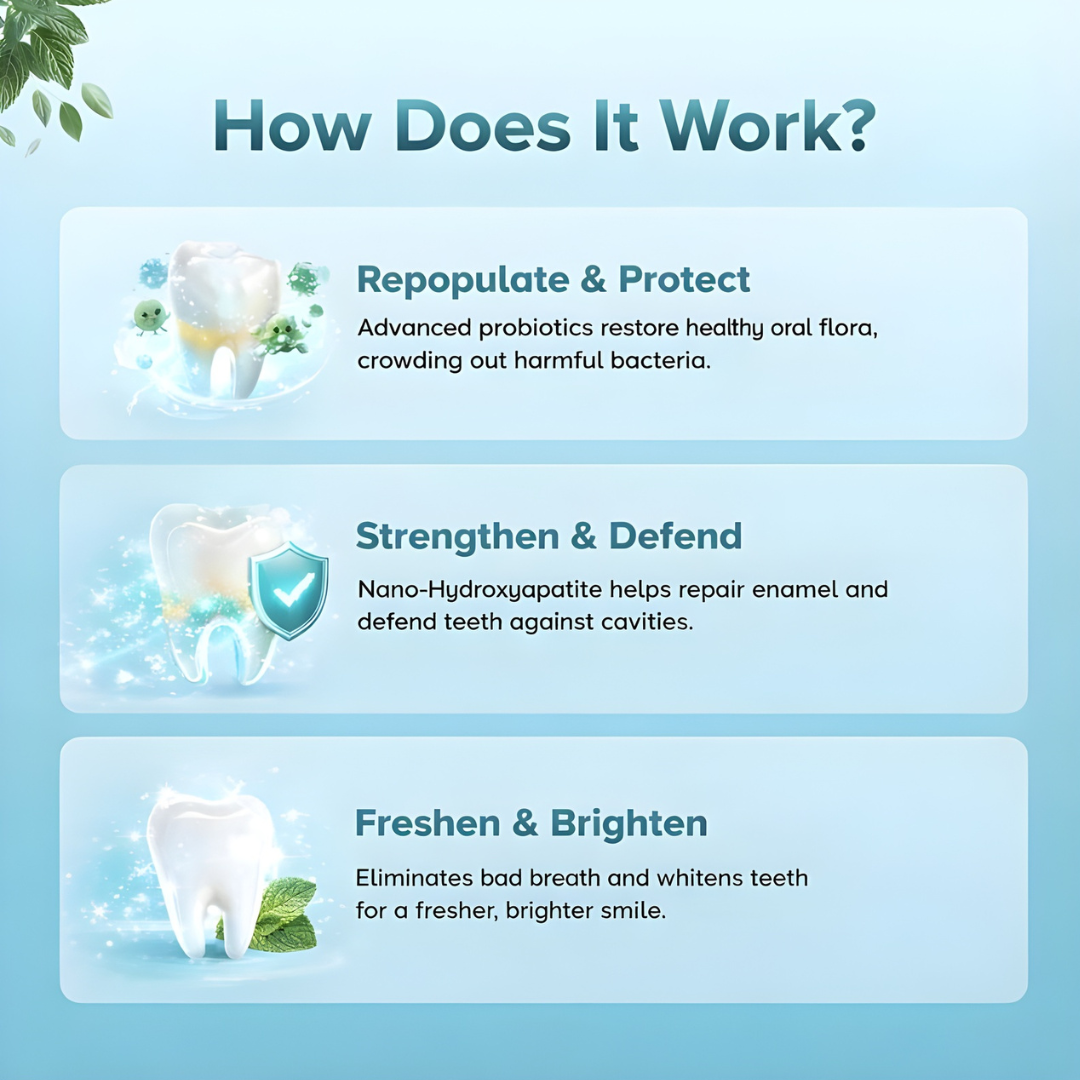 How Does It Work?

Repopulate & Protect

Advanced probiotics restore healthy oral flora, crowding out harmful bacteria.

Strengthen & Defend

Nano-Hydroxyapatite helps repair enamel and defend teeth against cavities.

Freshen & Brighten

Eliminates bad breath and whitens teeth for a fresher, brighter smile.